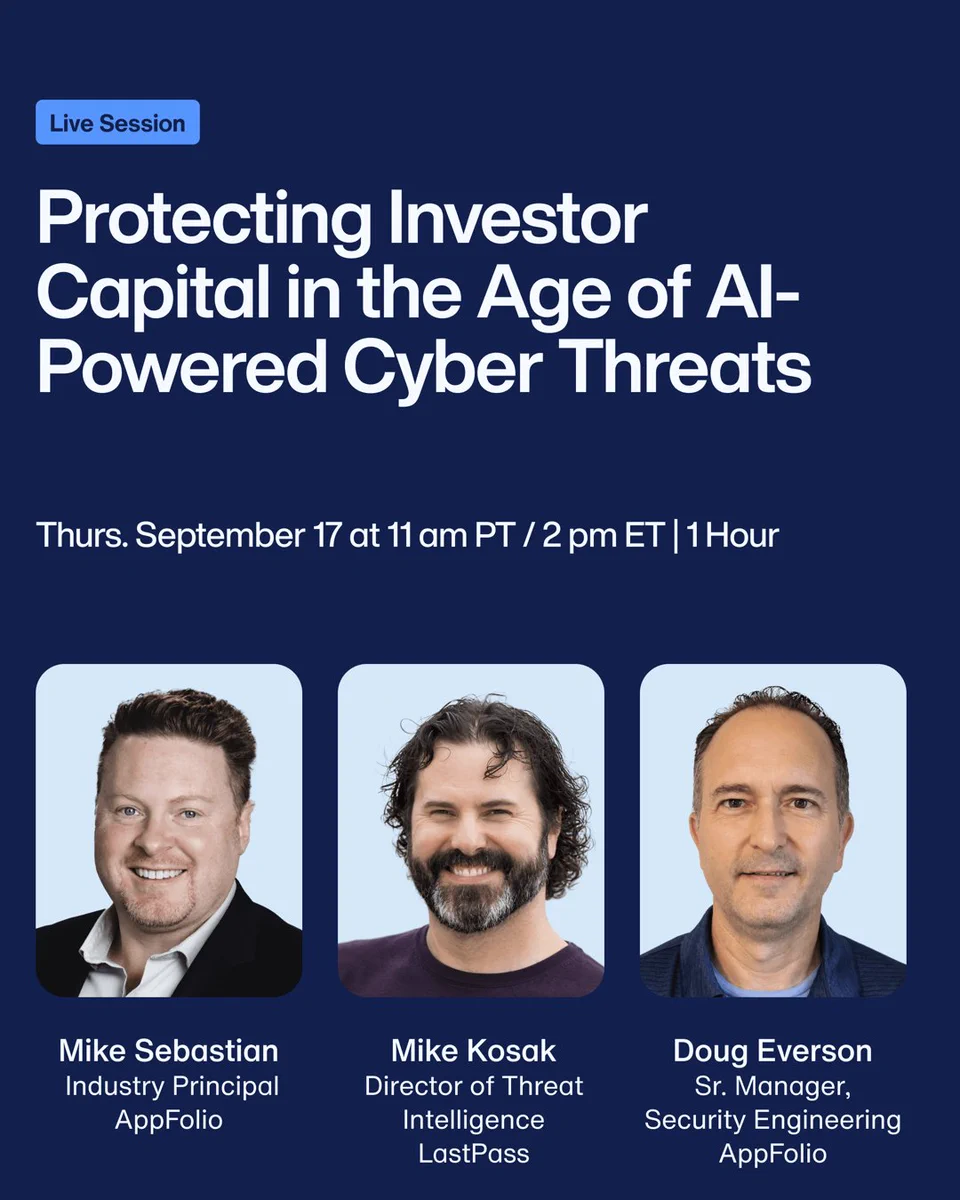 Live Session

Protecting Investor Capital in the Age of AI-Powered Cyber Threats

Thurs. September 17 at 11 am PT / 2 pm ET | 1 Hour

Mike Sebastian
Industry Principal
AppFolio

Mike Kosak
Director of Threat Intelligence
LastPass

Doug Everson
Sr. Manager, Security Engineering
AppFolio